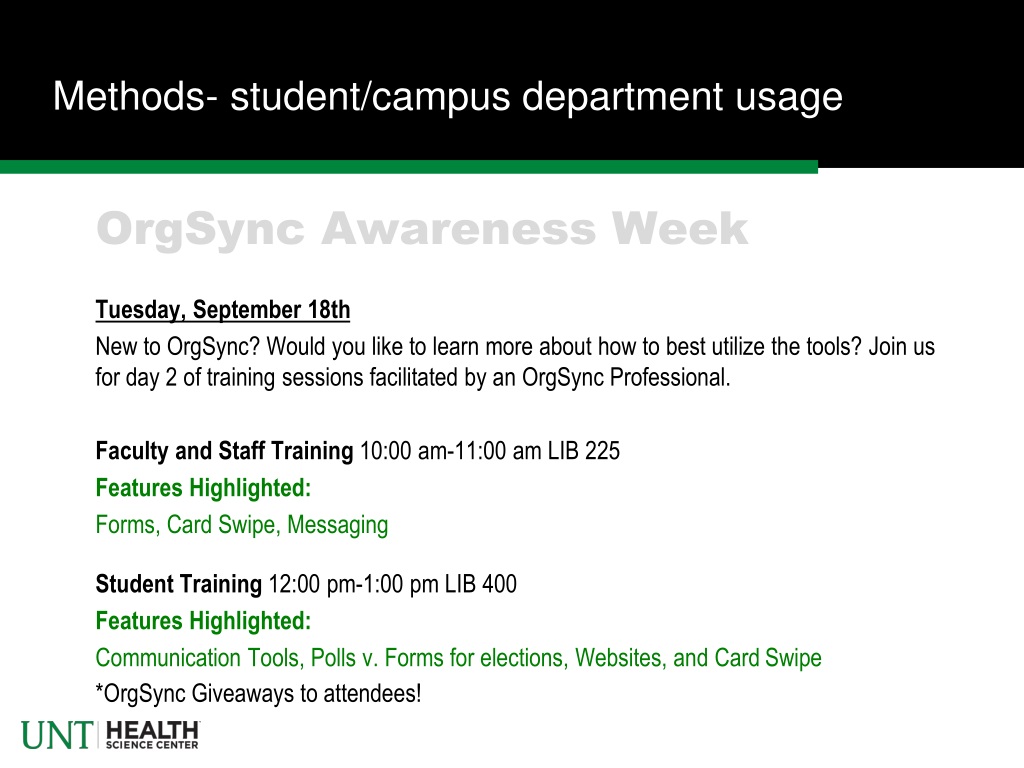 Methods- student/campus department usage

OrgSync Awareness Week

Tuesday, September 18th

New to OrgSync? Would you like to learn more about how to best utilize the tools? Join us for day 2 of training sessions facilitated by an OrgSync Professional.

Faculty and Staff Training 10:00 am-11:00 am LIB 225

Features Highlighted:

Forms, Card Swipe, Messaging

Student Training 12:00 pm-1:00 pm LIB 400

Features Highlighted:

Communication Tools, Polls v. Forms for elections, Websites, and Card Swipe

*OrgSync Giveaways to attendees!

UNT HEALTH SCIENCE CENTER